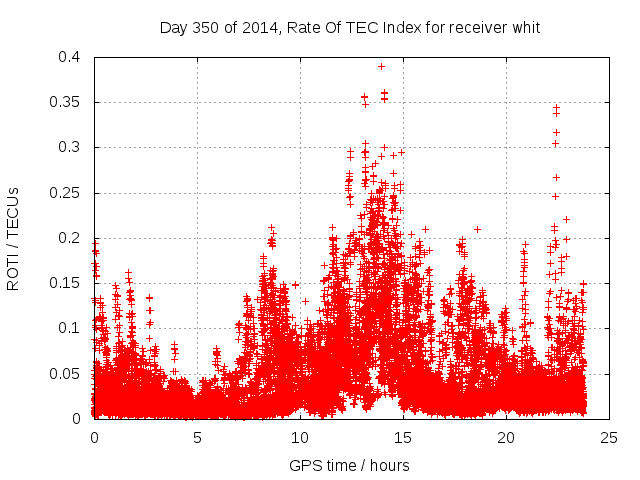 Day 350 of 2014, Rate Of TEC Index for receiver whit

ROTI / TECUs

0.4
0.35
0.3
0.25
0.2
0.15
0.1
0.05
0

0
5
10
15
20
25

GPS time / hours